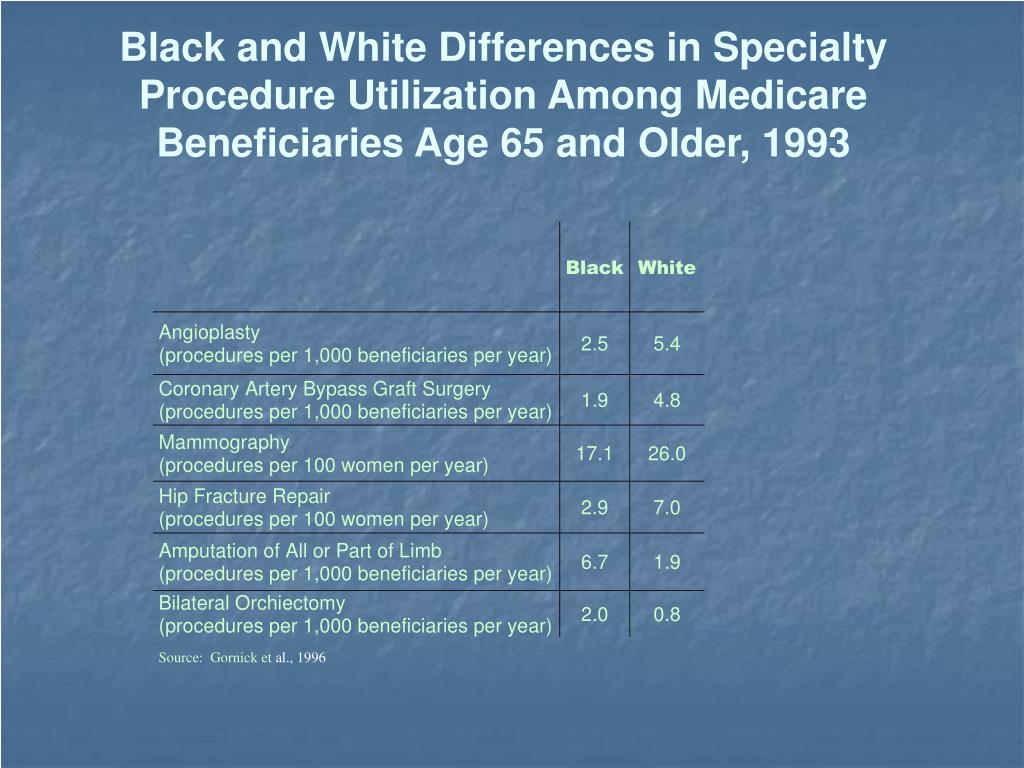 Black and White Differences in Specialty Procedure Utilization Among Medicare Beneficiaries Age 65 and Older, 1993

| | Black | White |
|---|---|---|
| Angioplasty (procedures per 1,000 beneficiaries per year) | 2.5 | 5.4 |
| Coronary Artery Bypass Graft Surgery (procedures per 1,000 beneficiaries per year) | 1.9 | 4.8 |
| Mammography (procedures per 100 women per year) | 17.1 | 26.0 |
| Hip Fracture Repair (procedures per 100 women per year) | 2.9 | 7.0 |
| Amputation of All or Part of Limb (procedures per 1,000 beneficiaries per year) | 6.7 | 1.9 |
| Bilateral Orchiectomy (procedures per 1,000 beneficiaries per year) | 2.0 | 0.8 |

Source: Gornick et al., 1996